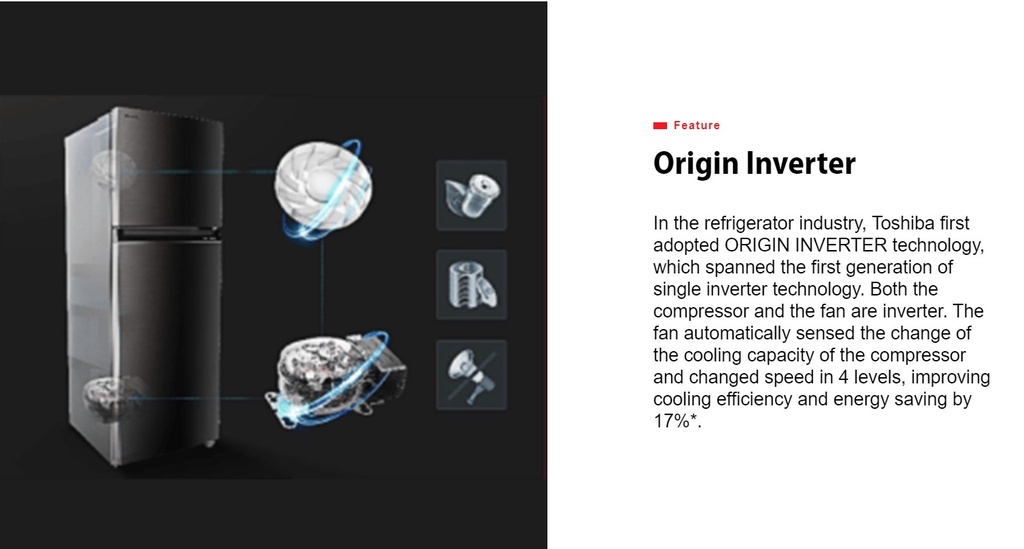 Feature

Origin Inverter

In the refrigerator industry, Toshiba first adopted ORIGIN INVERTER technology, which spanned the first generation of single inverter technology. Both the compressor and the fan are inverter. The fan automatically sensed the change of the cooling capacity of the compressor and changed speed in 4 levels, improving cooling efficiency and energy saving by 17%*.